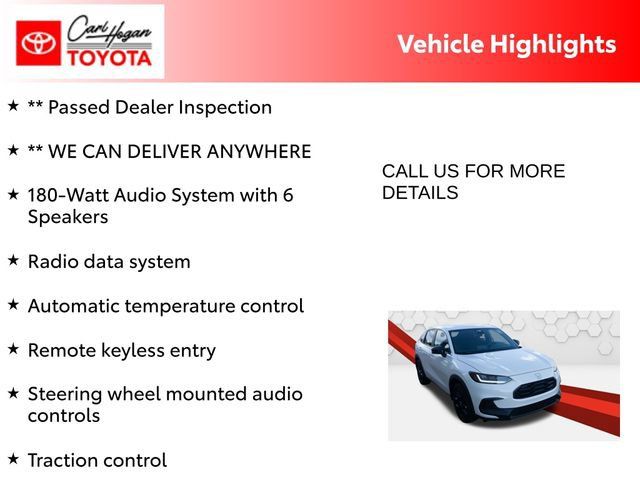 Carl Hogan
TOYOTA

Vehicle Highlights

★ ** Passed Dealer Inspection

★ ** WE CAN DELIVER ANYWHERE

★ 180-Watt Audio System with 6 Speakers

★ Radio data system

★ Automatic temperature control

★ Remote keyless entry

★ Steering wheel mounted audio controls

★ Traction control

CALL US FOR MORE DETAILS